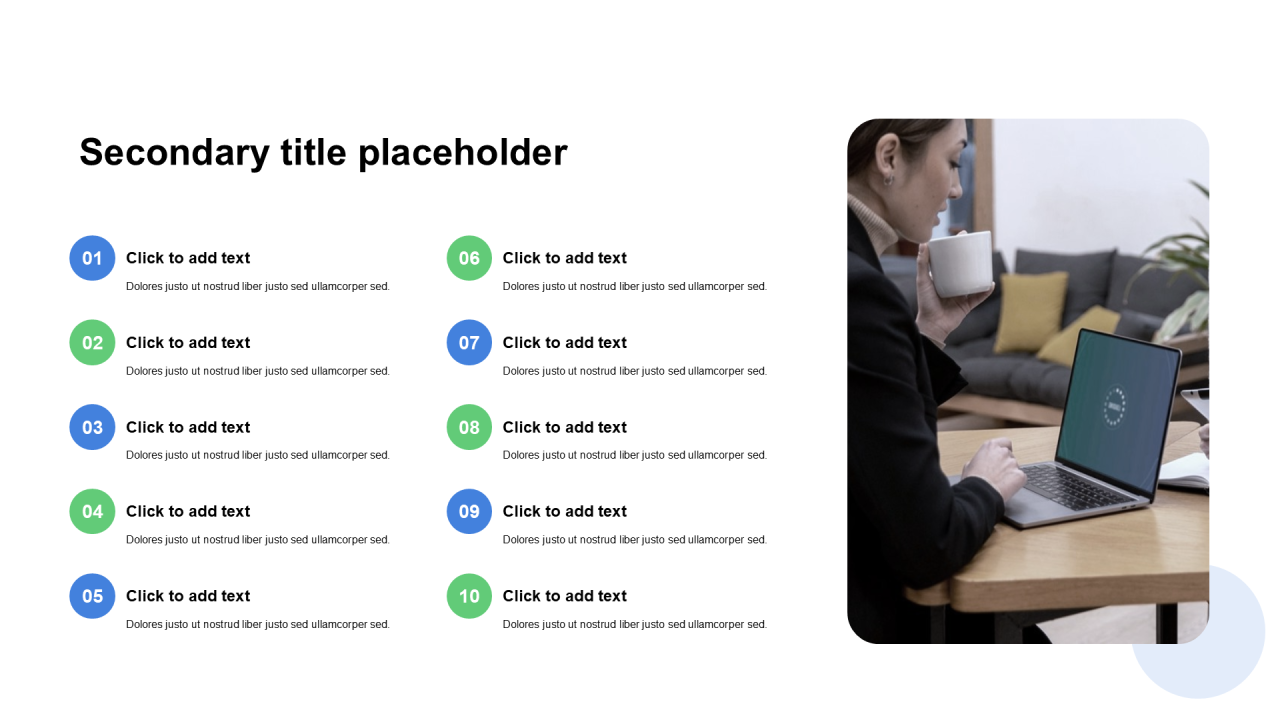 Secondary title placeholder

01
Click to add text
Dolores justo ut nostrud liber justo sed ullamcorper sed.

02
Click to add text
Dolores justo ut nostrud liber justo sed ullamcorper sed.

03
Click to add text
Dolores justo ut nostrud liber justo sed ullamcorper sed.

04
Click to add text
Dolores justo ut nostrud liber justo sed ullamcorper sed.

05
Click to add text
Dolores justo ut nostrud liber justo sed ullamcorper sed.

06
Click to add text
Dolores justo ut nostrud liber justo sed ullamcorper sed.

07
Click to add text
Dolores justo ut nostrud liber justo sed ullamcorper sed.

08
Click to add text
Dolores justo ut nostrud liber justo sed ullamcorper sed.

09
Click to add text
Dolores justo ut nostrud liber justo sed ullamcorper sed.

10
Click to add text
Dolores justo ut nostrud liber justo sed ullamcorper sed.